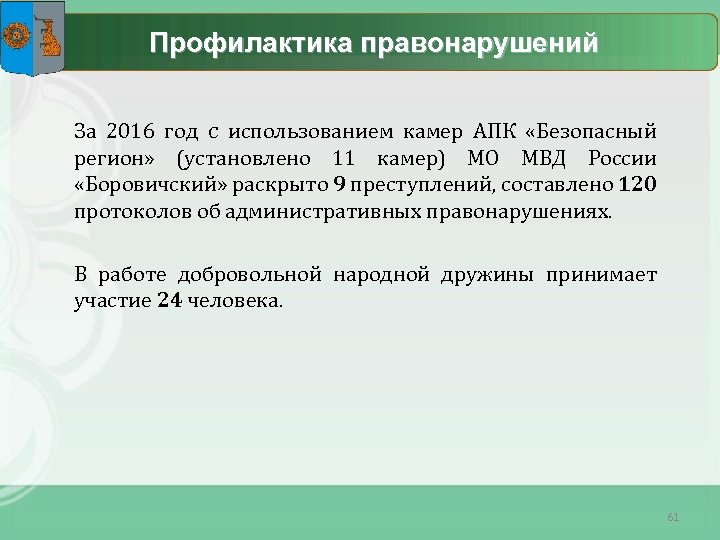 Профилактика правонарушений

За 2016 год с использованием камер АПК «Безопасный регион» (установлено 11 камер) МО МВД России «Боровичский» раскрыто 9 преступлений, составлено 120 протоколов об административных правонарушениях.

В работе добровольной народной дружины принимает участие 24 человека.

61